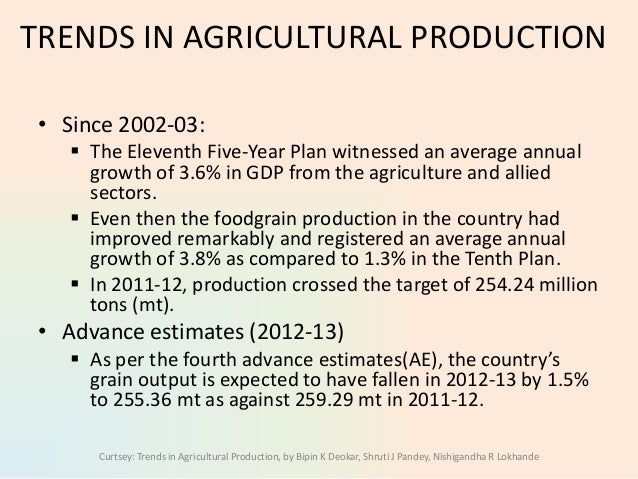 TRENDS IN AGRICULTURAL PRODUCTION

• Since 2002-03:
▪ The Eleventh Five-Year Plan witnessed an average annual growth of 3.6% in GDP from the agriculture and allied sectors.
▪ Even then the foodgrain production in the country had improved remarkably and registered an average annual growth of 3.8% as compared to 1.3% in the Tenth Plan.
▪ In 2011-12, production crossed the target of 254.24 million tons (mt).
• Advance estimates (2012-13)
▪ As per the fourth advance estimates(AE), the country's grain output is expected to have fallen in 2012-13 by 1.5% to 255.36 mt as against 259.29 mt in 2011-12.

Curtsey: Trends in Agricultural Production, by Bipin K Deokar, Shruti J Pandey, Nishigandha R Lokhande